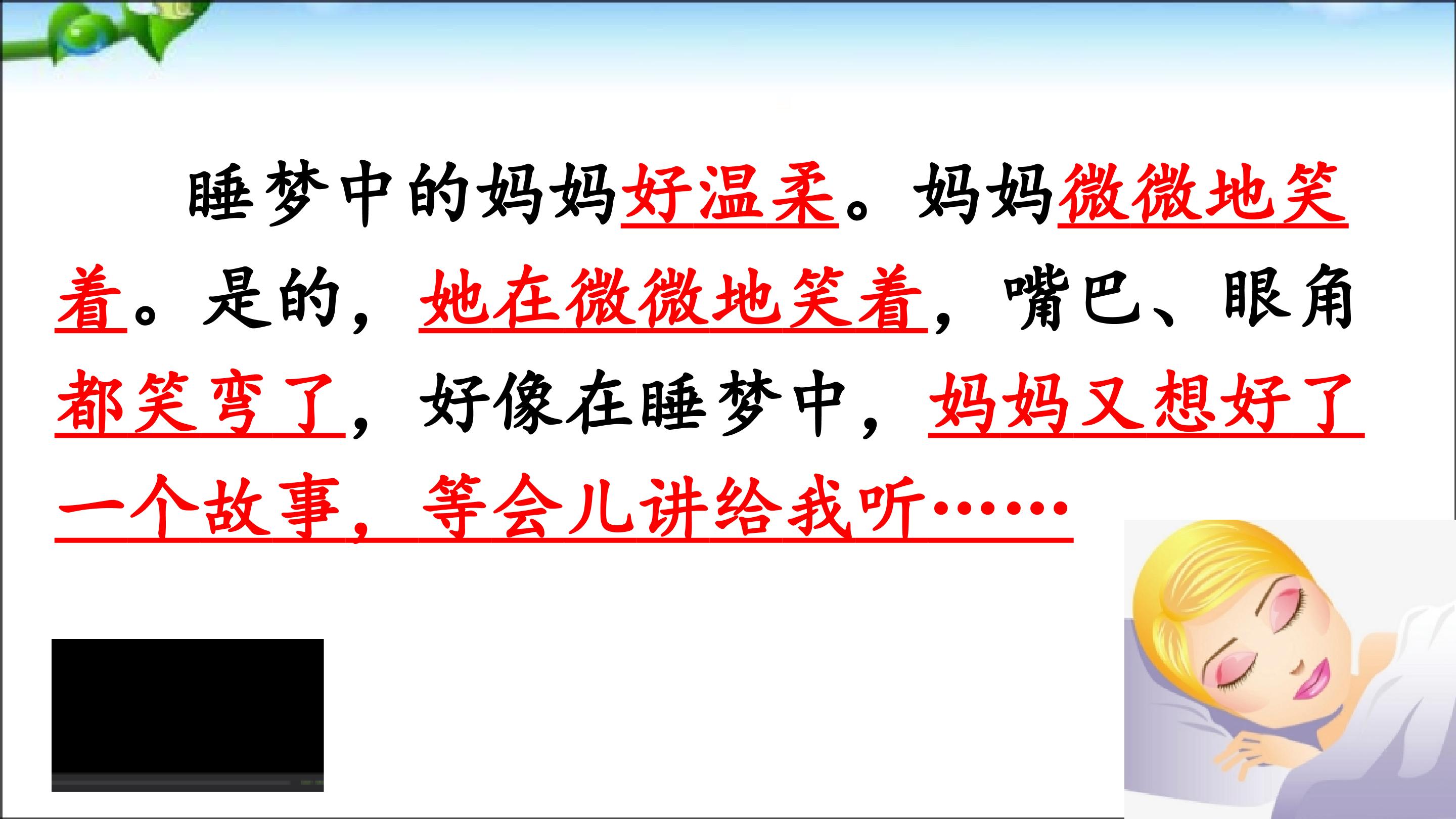 睡梦中的妈妈好温柔。妈妈微微地笑着。是的，她在微微地笑着，嘴巴、眼角都笑弯了，好像在睡梦中，妈妈又想好了一个故事，等会儿讲给我听……